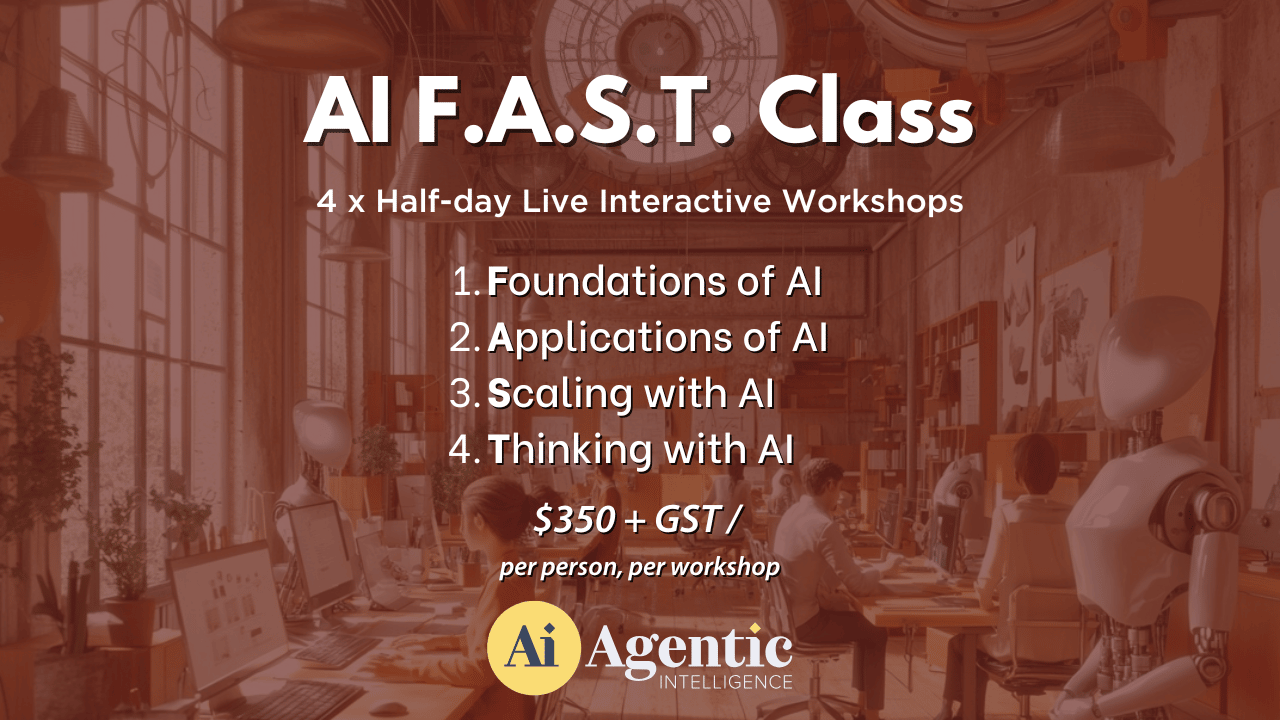 AI F.A.S.T. Class

4 x Half-day Live Interactive Workshops

1. Foundations of AI
2. Applications of AI
3. Scaling with AI
4. Thinking with AI

$350 + GST /

per person, per workshop

Ai Agentic INTELLIGENCE